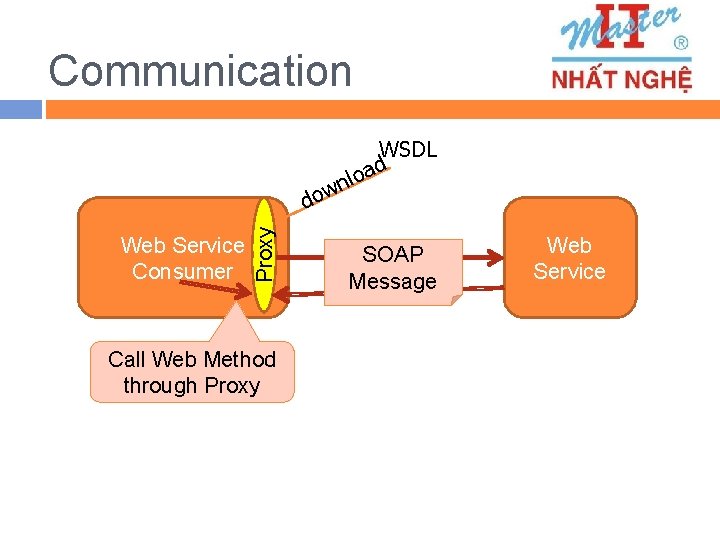 IT Master ®
NHẤT NGHỆ

Communication

WSDL
download

Web Service Consumer

Proxy

SOAP Message

Web Service

Call Web Method through Proxy